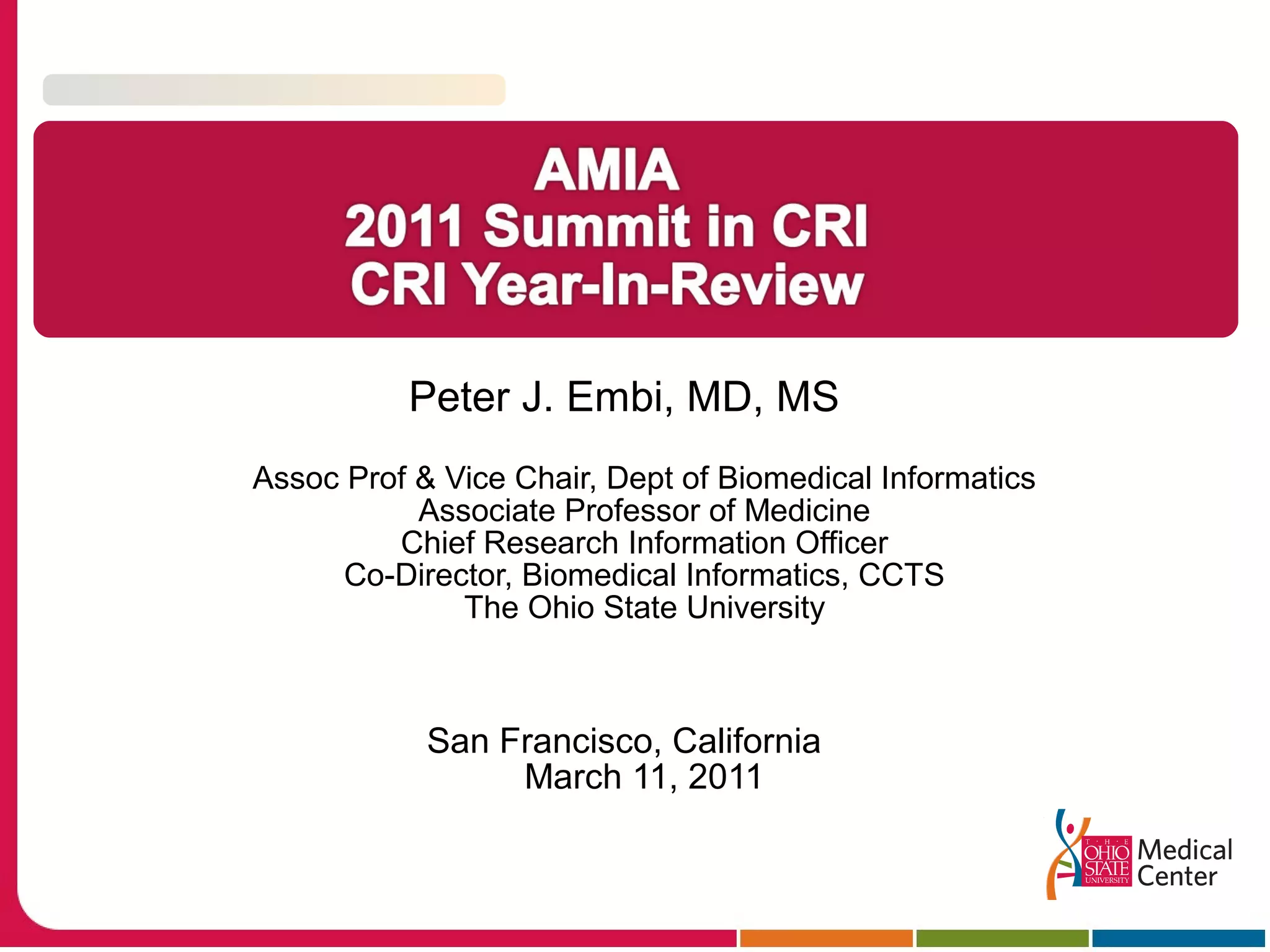 AMIA
2011 Summit in CRI
CRI Year-In-Review

Peter J. Embi, MD, MS

Assoc Prof & Vice Chair, Dept of Biomedical Informatics
Associate Professor of Medicine
Chief Research Information Officer
Co-Director, Biomedical Informatics, CCTS
The Ohio State University

San Francisco, California
March 11, 2011

THE OHIO STATE UNIVERSITY Medical Center